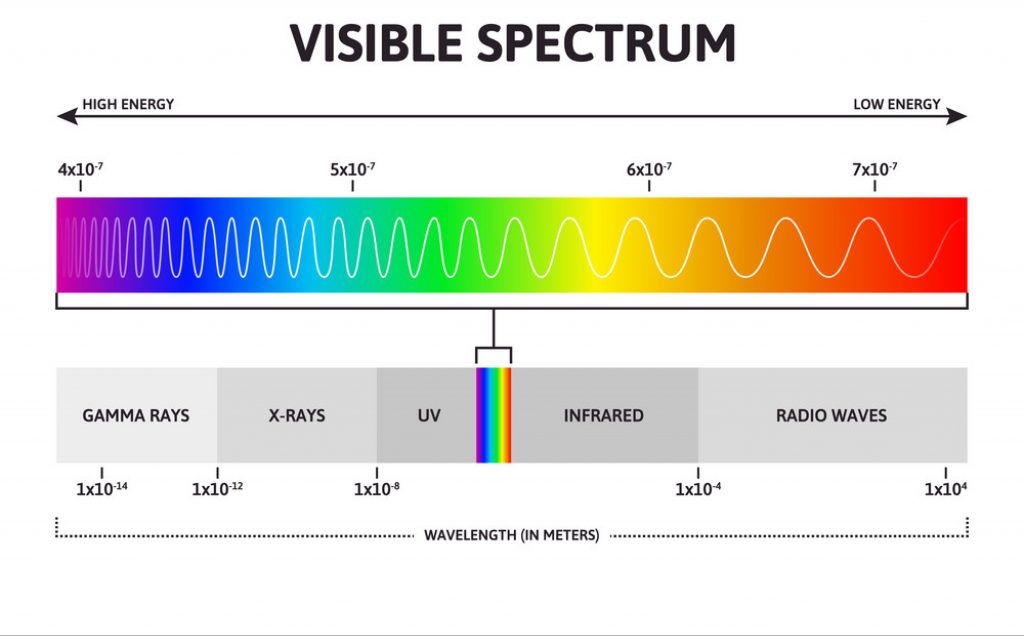 VISIBLE SPECTRUM

HIGH ENERGY

LOW ENERGY

$4x10^{-7}$

$5x10^{-7}$

$6x10^{-7}$

$7x10^{-7}$

GAMMA RAYS

X-RAYS

UV

INFRARED

RADIO WAVES

$1x10^{-14}$

$1x10^{-12}$

$1x10^{-8}$

$1x10^{-4}$

$1x10^{4}$

WAVELENGTH (IN METERS)